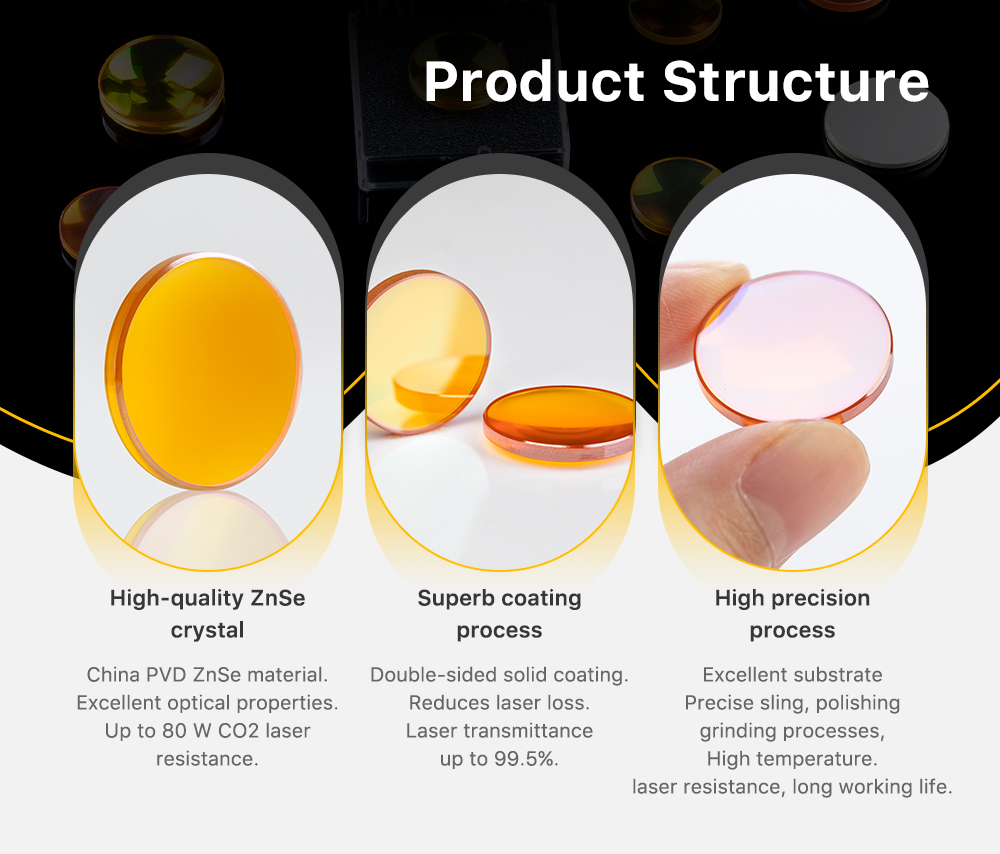 Product Structure

High-quality ZnSe crystal

China PVD ZnSe material.
Excellent optical properties.
Up to 80 W CO2 laser resistance.

Superb coating process

Double-sided solid coating.
Reduces laser loss.
Laser transmittance up to 99.5%.

High precision process

Excellent substrate
Precise sling, polishing grinding processes,
High temperature.
laser resistance, long working life.